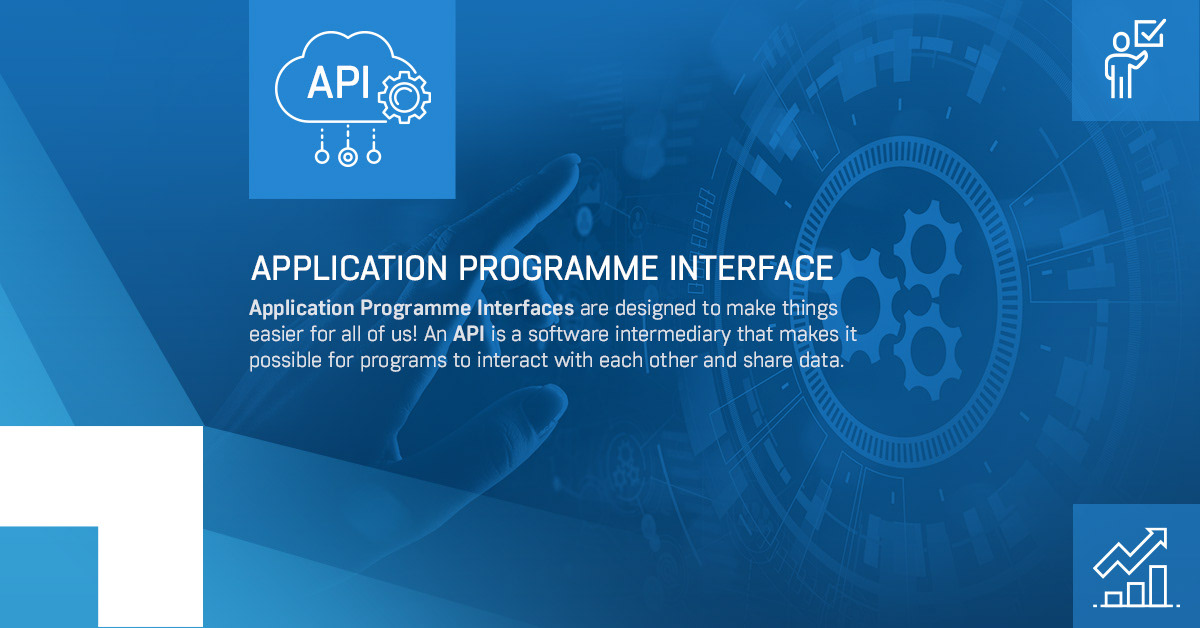 API

APPLICATION PROGRAMME INTERFACE

Application Programme Interfaces are designed to make things easier for all of us! An API is a software intermediary that makes it possible for programs to interact with each other and share data.